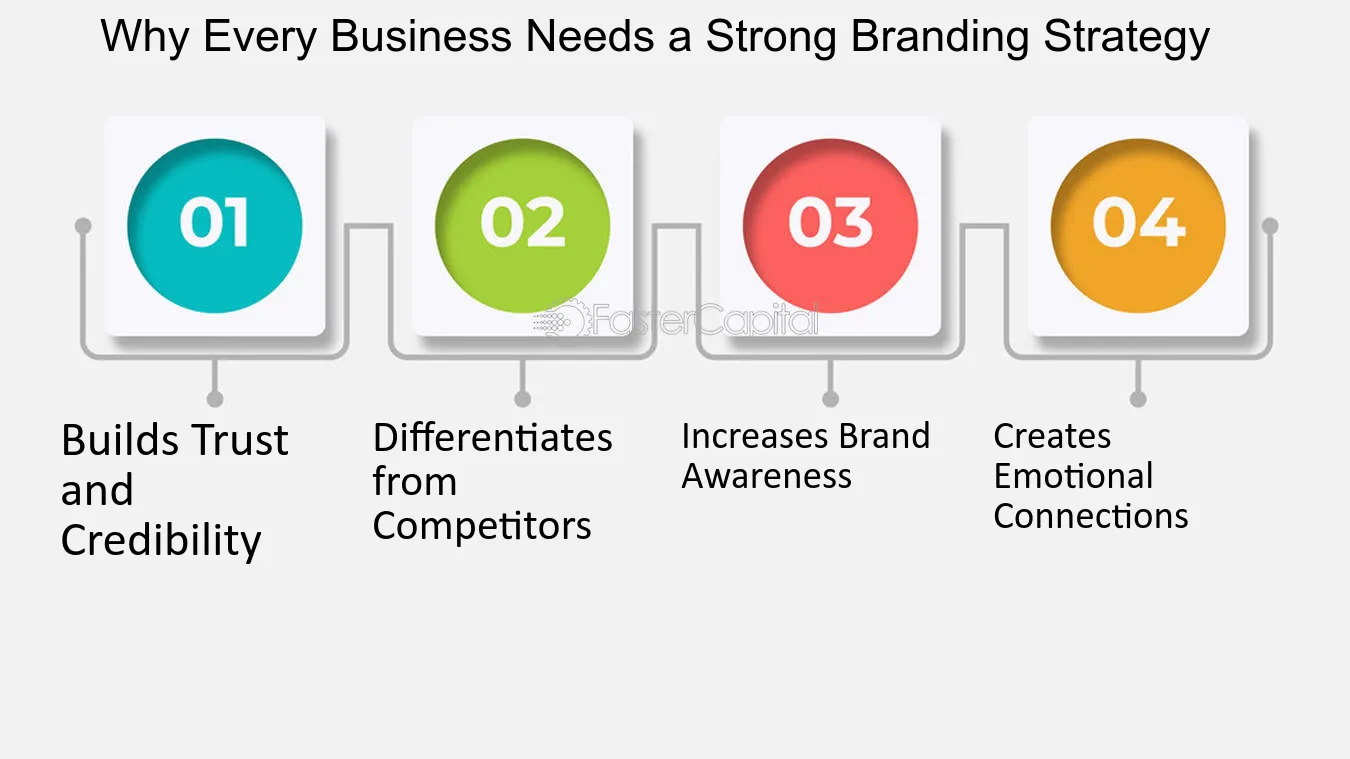 Why Every Business Needs a Strong Branding Strategy

01

02

03

04

FasterCapital

Builds Trust and Credibility

Differentiates from Competitors

Increases Brand Awareness

Creates Emotional Connections